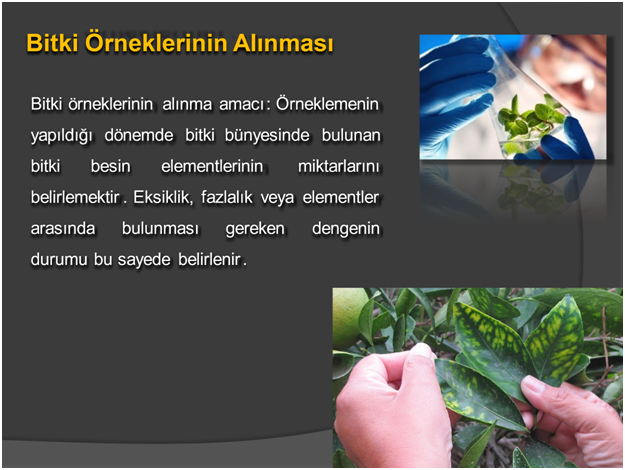 Bitki Örneklerinin Alınması

Bitki örneklerinin alınma amacı: Örneklemenin yapıldığı dönemde bitki bünyesinde bulunan bitki besin elementlerinin miktarlarını belirlemektir. Eksiklik, fazlalık veya elementler arasında bulunması gereken dengenin durumu bu sayede belirlenir.